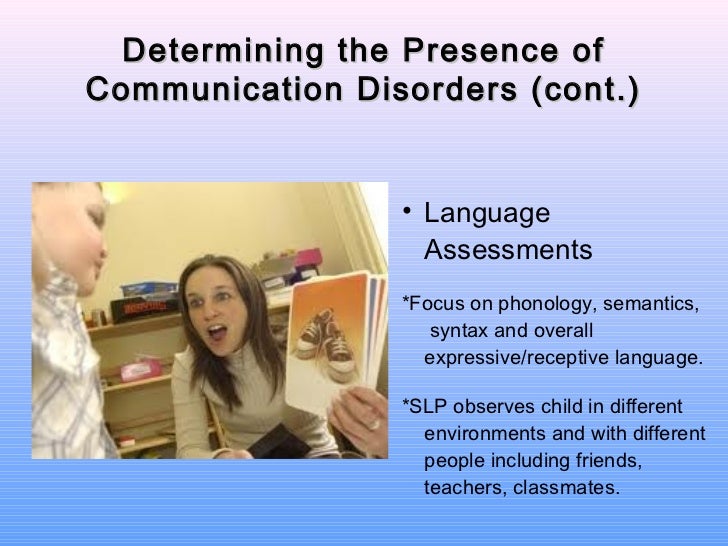 Determining the Presence of Communication Disorders (cont.)

• Language Assessments

*Focus on phonology, semantics, syntax and overall expressive/receptive language.

*SLP observes child in different environments and with different people including friends, teachers, classmates.